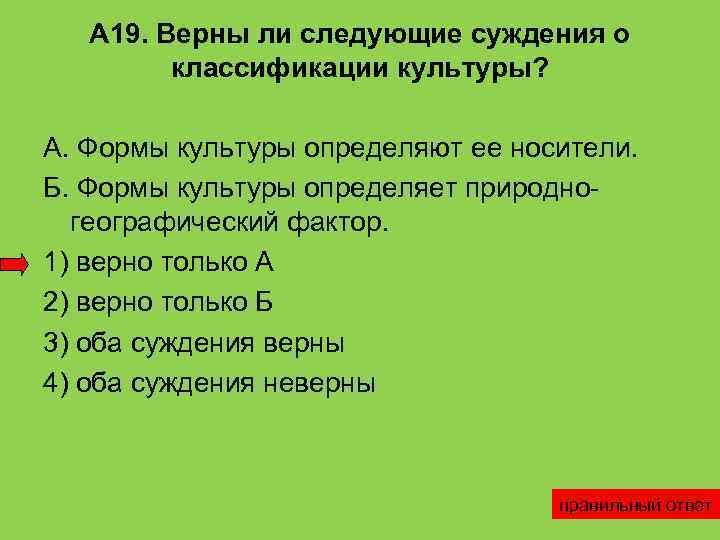 А19. Верны ли следующие суждения о классификации культуры?

А. Формы культуры определяют ее носители.

Б. Формы культуры определяет природно-географический фактор.

1) верно только А

2) верно только Б

3) оба суждения верны

4) оба суждения неверны

правильный ответ